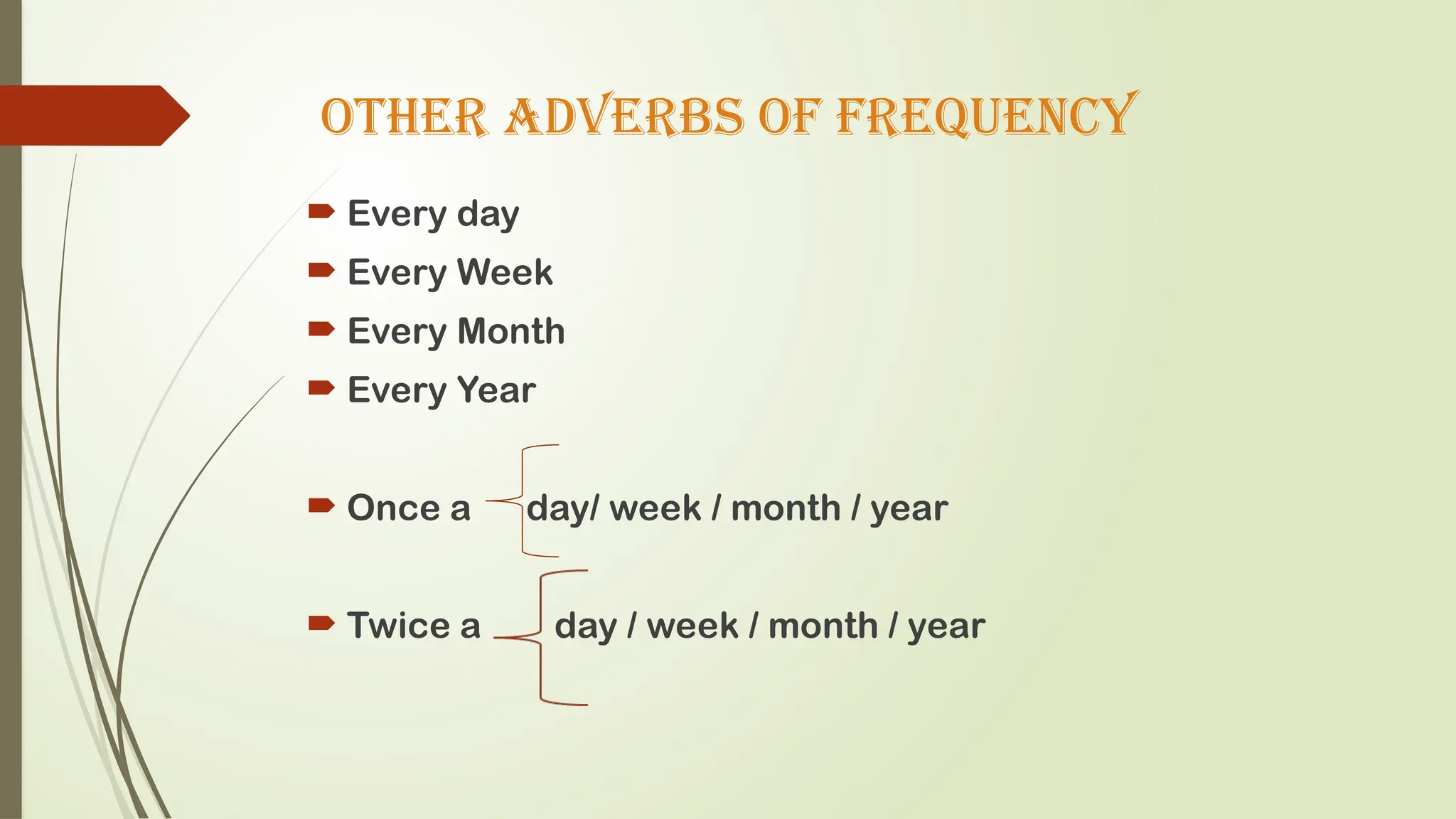 OTHER ADVERBS OF FREQUENCY

Every day

Every Week

Every Month

Every Year

Once a day/ week / month / year

Twice a day / week / month / year